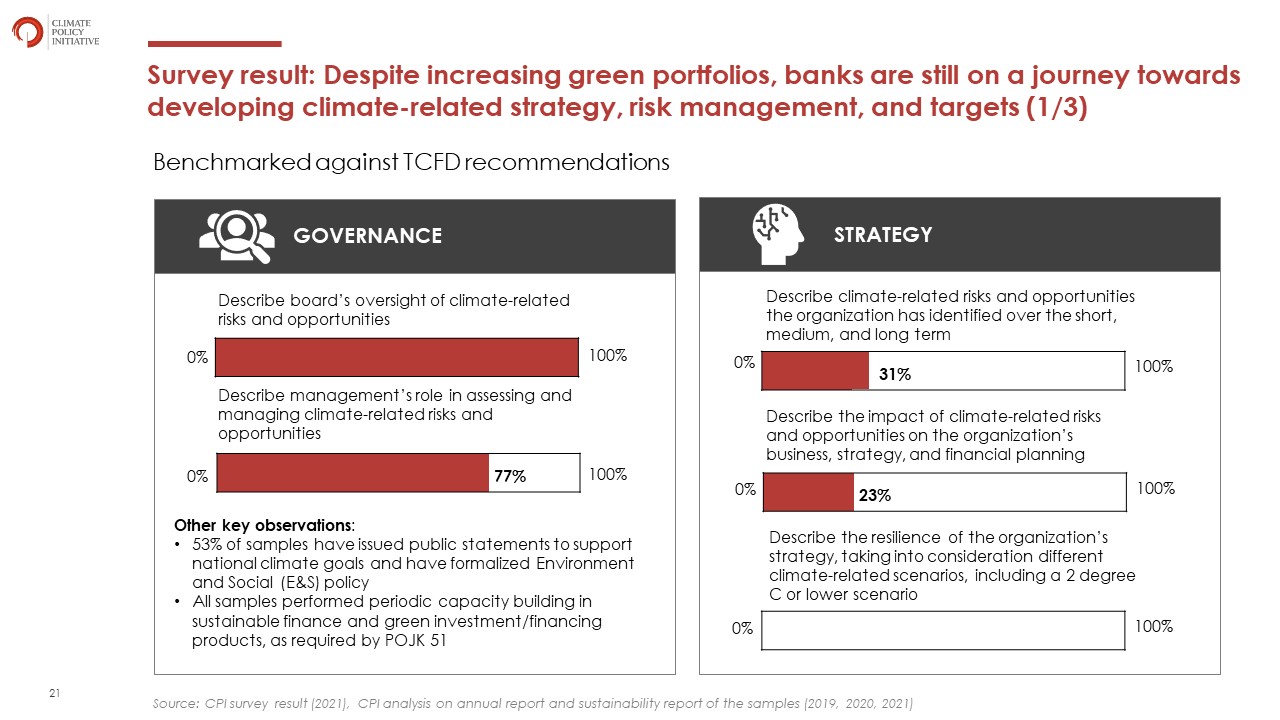 CLIMATE POLICY INITIATIVE

Survey result: Despite increasing green portfolios, banks are still on a journey towards developing climate-related strategy, risk management, and targets (1/3)

Benchmarked against TCFD recommendations

GOVERNANCE

Describe board's oversight of climate-related risks and opportunities

0%

100%

Describe management's role in assessing and managing climate-related risks and opportunities

0%

77%

100%

Other key observations:
• 53% of samples have issued public statements to support national climate goals and have formalized Environment and Social (E&S) policy
• All samples performed periodic capacity building in sustainable finance and green investment/financing products, as required by POJK 51

STRATEGY

Describe climate-related risks and opportunities the organization has identified over the short, medium, and long term

0%

31%

100%

Describe the impact of climate-related risks and opportunities on the organization's business, strategy, and financial planning

0%

23%

100%

Describe the resilience of the organization's strategy, taking into consideration different climate-related scenarios, including a 2 degree C or lower scenario

0%

100%

21

Source: CPI survey result (2021), CPI analysis on annual report and sustainability report of the samples (2019, 2020, 2021)